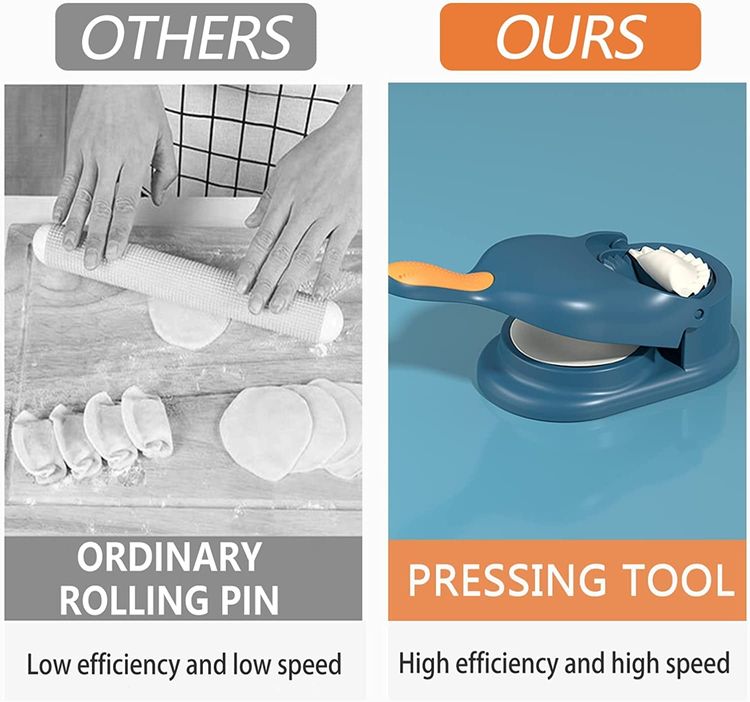 OTHERS

ORDINARY ROLLING PIN

Low efficiency and low speed

OURS

PRESSING TOOL

High efficiency and high speed